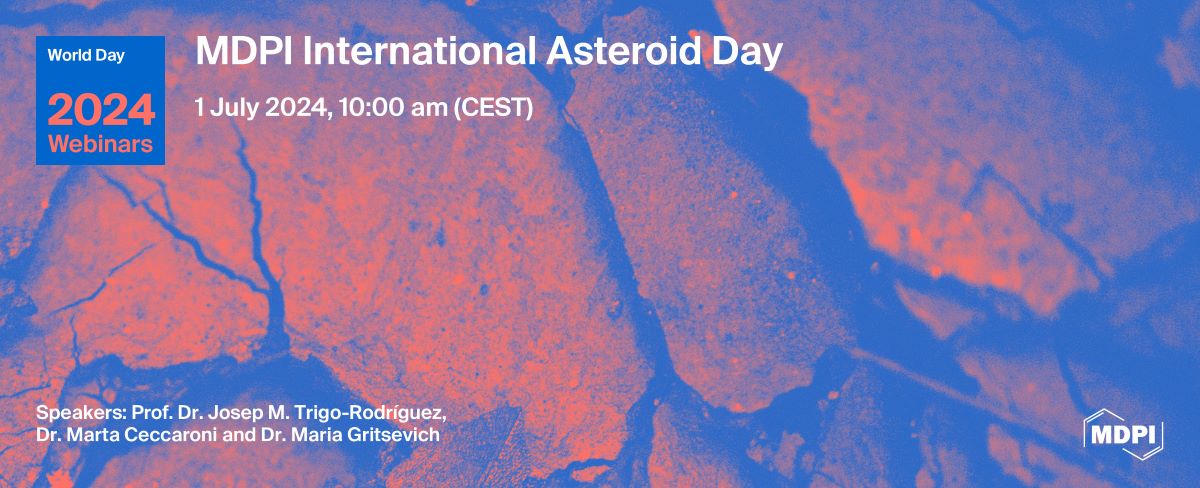 World Day
2024
Webinars

MDPI International Asteroid Day

1 July 2024, 10:00 am (CEST)

Speakers: Prof. Dr. Josep M. Trigo-Rodríguez, Dr. Marta Ceccaroni and Dr. Maria Gritsevich

MDPI